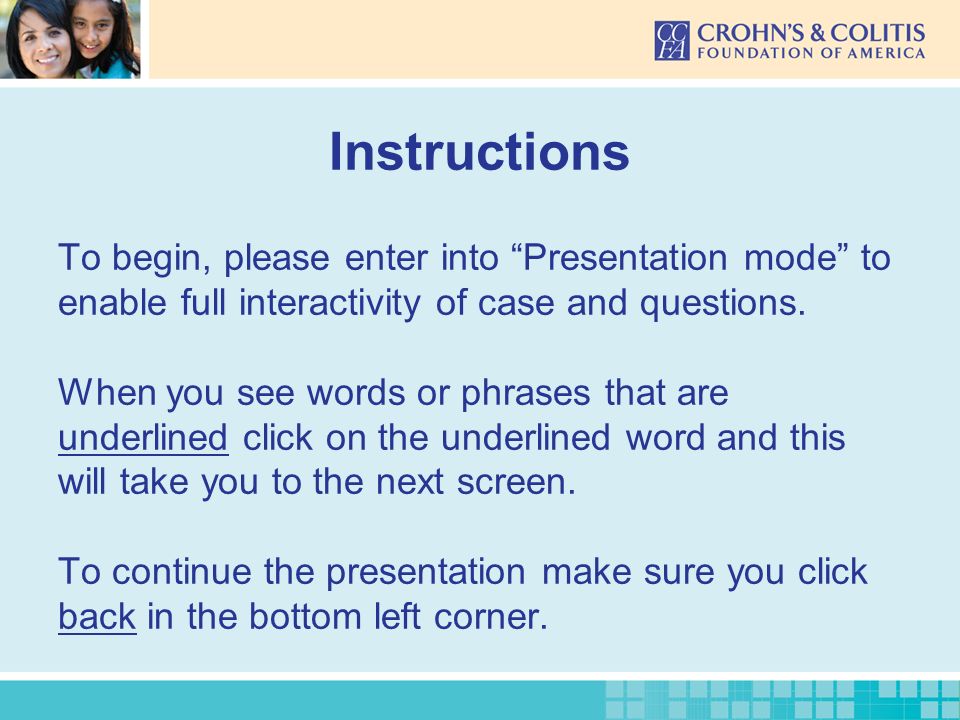 CCFA CROHN'S & COLITIS FOUNDATION OF AMERICA

Instructions

To begin, please enter into “Presentation mode” to enable full interactivity of case and questions.

When you see words or phrases that are underlined click on the underlined word and this will take you to the next screen.

To continue the presentation make sure you click back in the bottom left corner.